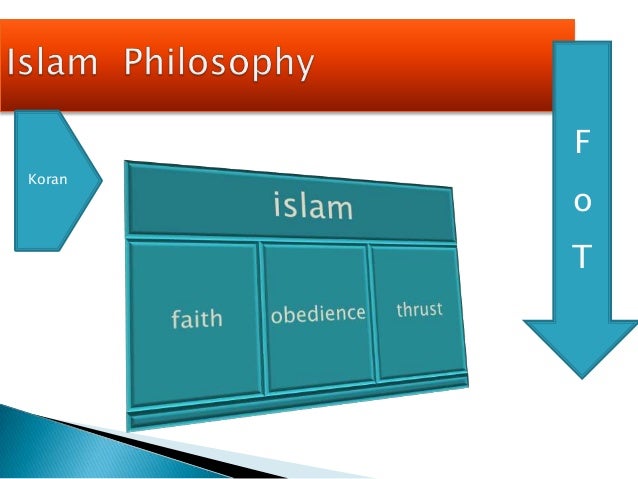 Islam Philosophy

Koran

islam

faith

obedience

thrust

F
o
T